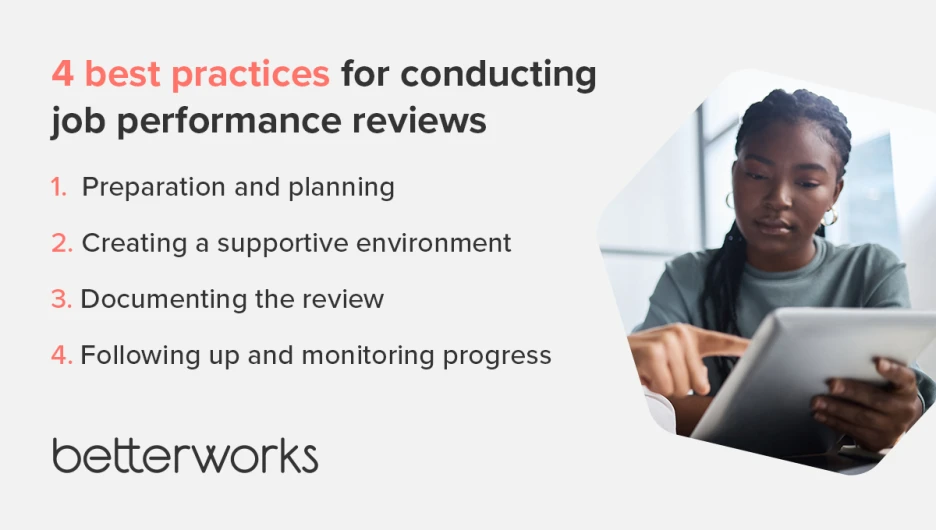 4 best practices for conducting job performance reviews

1. Preparation and planning
2. Creating a supportive environment
3. Documenting the review
4. Following up and monitoring progress

betterworks